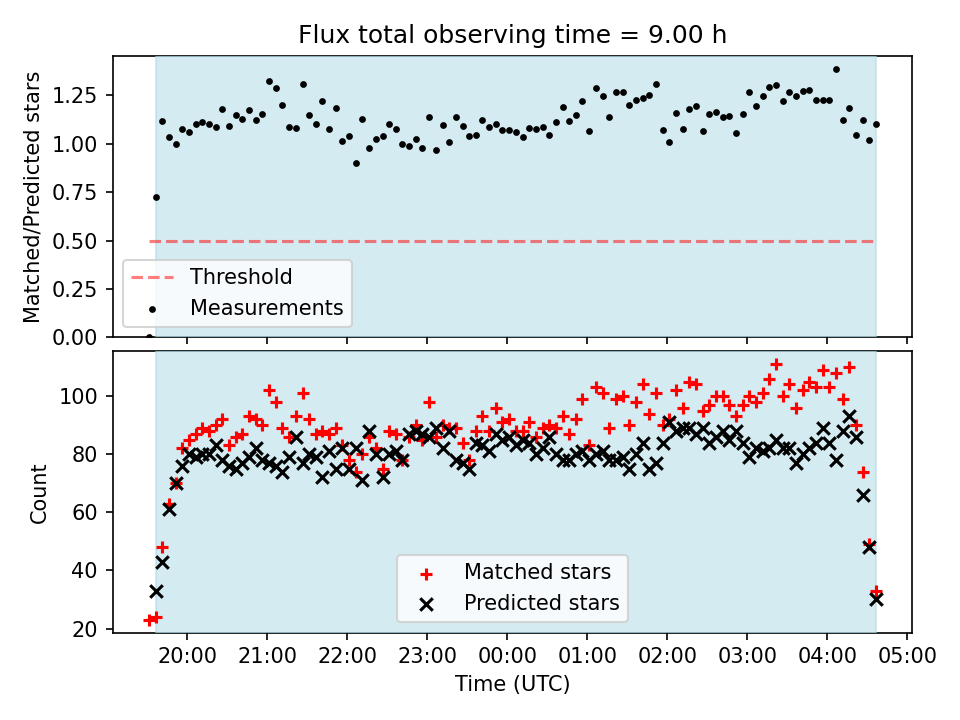 Flux total observing time = 9.00 h

Matched/Predicted stars

1.25
1.00
0.75
0.50
0.25
0.00

Threshold
Measurements

Count

100
80
60
40
20

Matched stars
Predicted stars

20:00 21:00 22:00 23:00 00:00 01:00 02:00 03:00 04:00 05:00

Time (UTC)